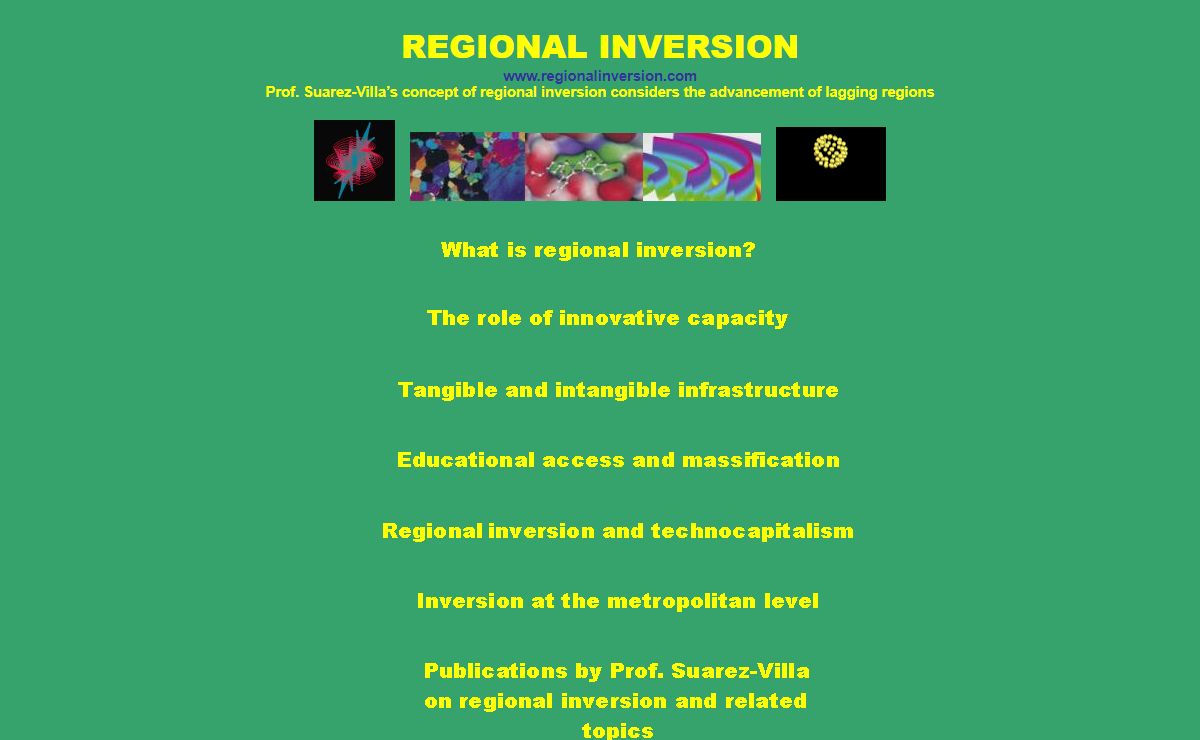 REGIONAL INVERSION

www.regionalinversion.com

Prof. Suarez-Villa's concept of regional inversion considers the advancement of lagging regions

What is regional inversion?

The role of innovative capacity

Tangible and intangible infrastructure

Educational access and massification

Regional inversion and technocapitalism

Inversion at the metropolitan level

Publications by Prof. Suarez-Villa on regional inversion and related topics